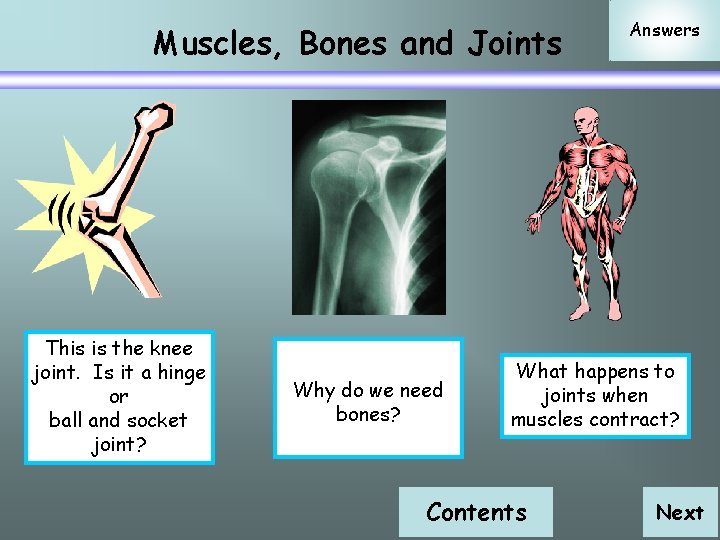 Muscles, Bones and Joints

Answers

This is the knee joint. Is it a hinge or ball and socket joint?

Why do we need bones?

What happens to joints when muscles contract?

Contents

Next